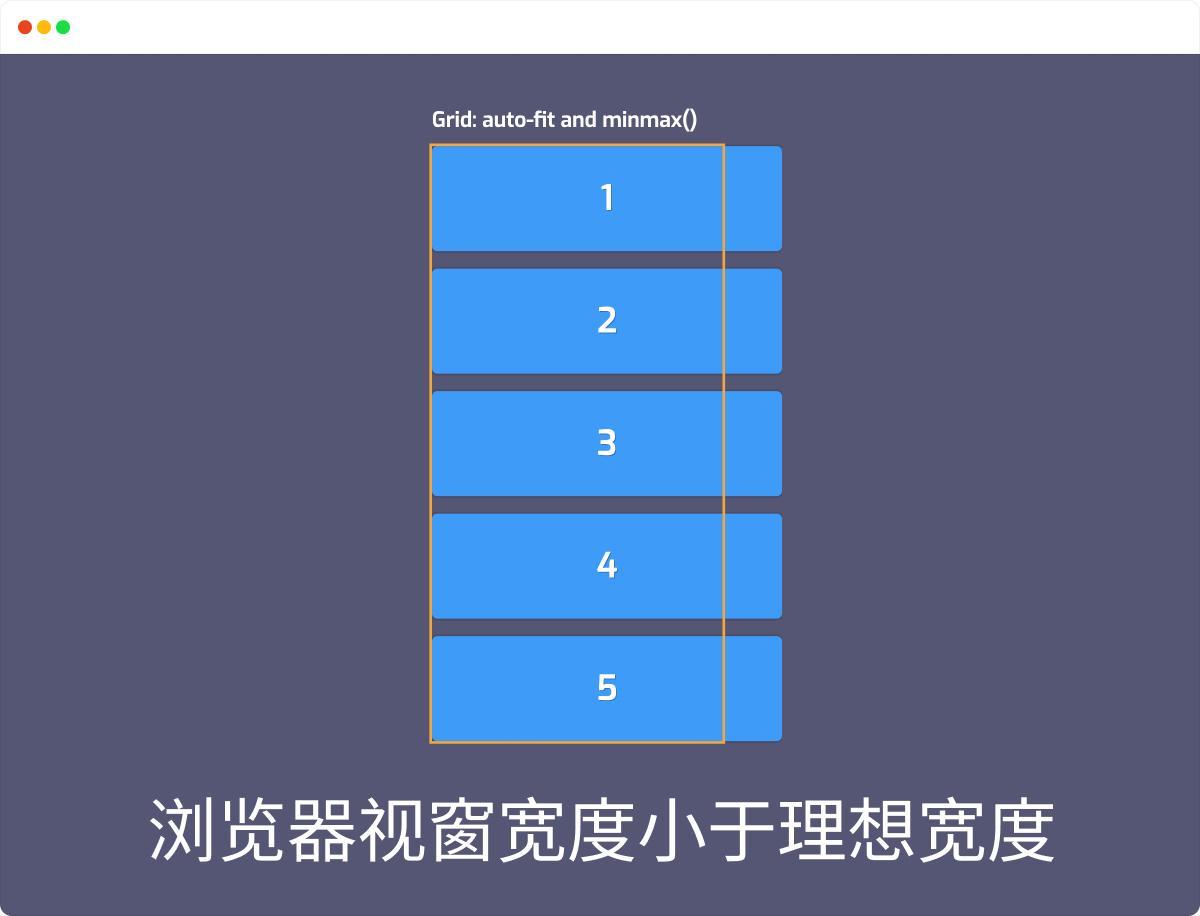 Grid: auto-fit and minmax()

1

2

3

4

5

浏览器视窗宽度小于理想宽度